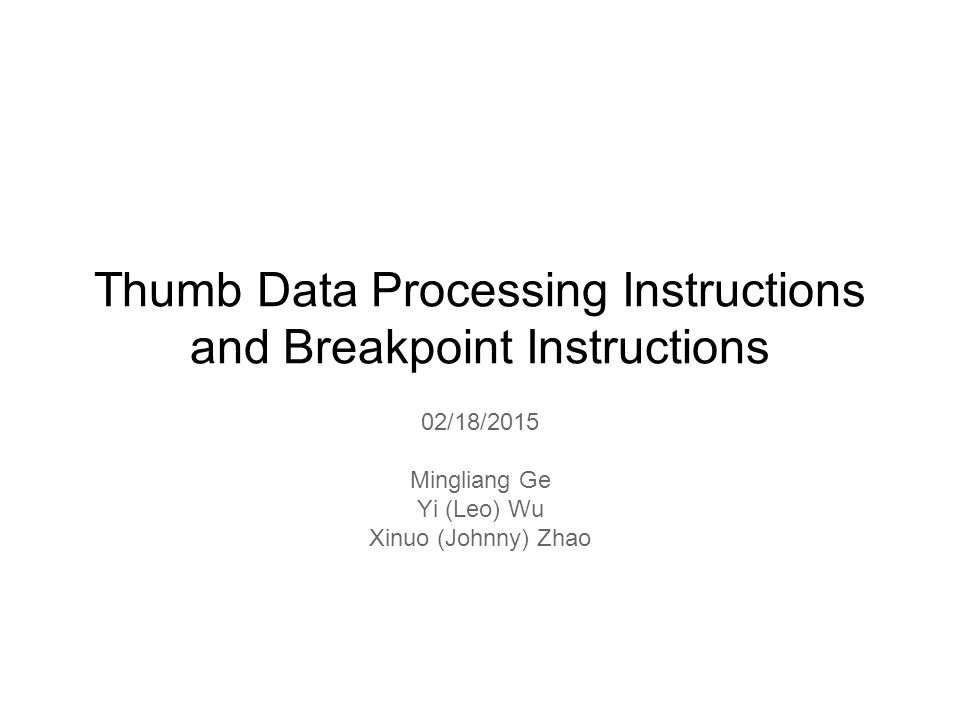 Thumb Data Processing Instructions and Breakpoint Instructions

02/18/2015

Mingliang Ge
Yi (Leo) Wu
Xinuo (Johnny) Zhao